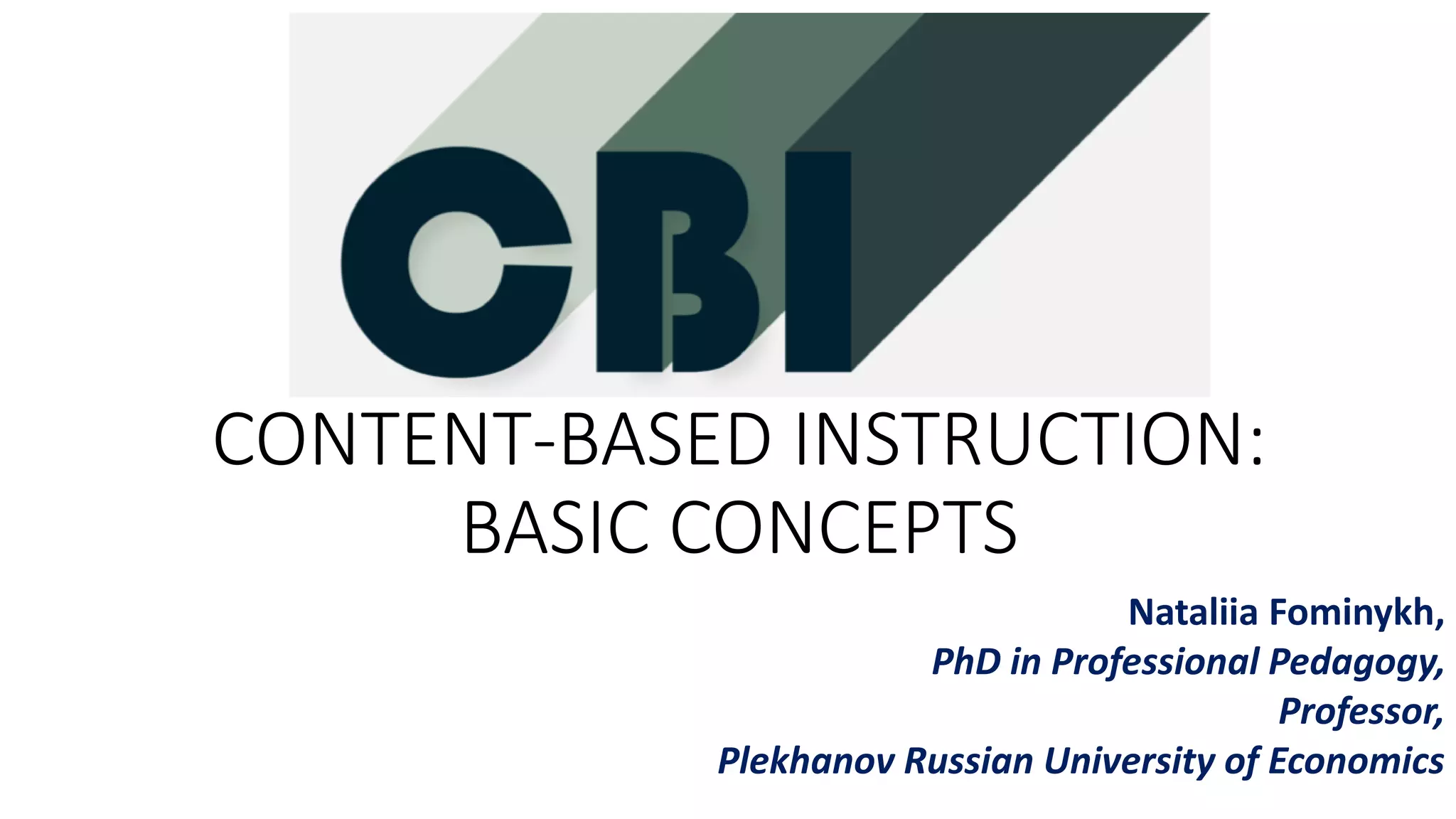 CBI

CONTENT-BASED INSTRUCTION: BASIC CONCEPTS

Nataliia Fominykh,
PhD in Professional Pedagogy,
Professor,
Plekhanov Russian University of Economics